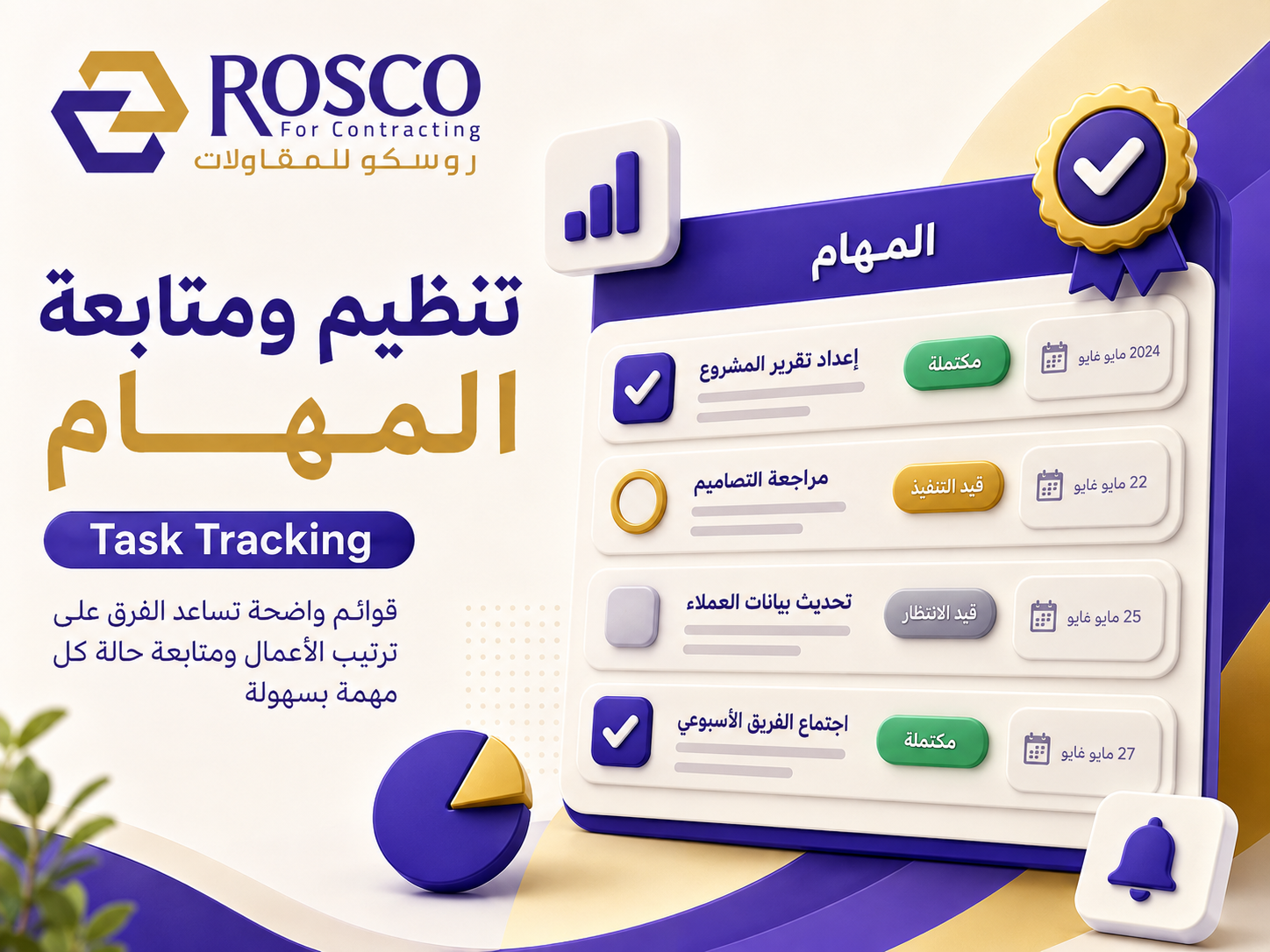 ROSCO
For Contracting
روسكو للمقاولات

تنظيم ومتابعة
المهام

Task Tracking

قوائم واضحة تساعد الفرق على ترتيب الأعمال ومتابعة حالة كل مهمة بسهولة

المهام

إعداد تقرير المشروع
مكتملة
2024 مايو غايو

مراجعة التصاميم
قيد التنفيذ
22 مايو غايو

تحديث بيانات العملاء
قيد الانتظار
25 مايو غايو

اجتماع الفريق الأسبوعي
مكتملة
27 مايو غايو